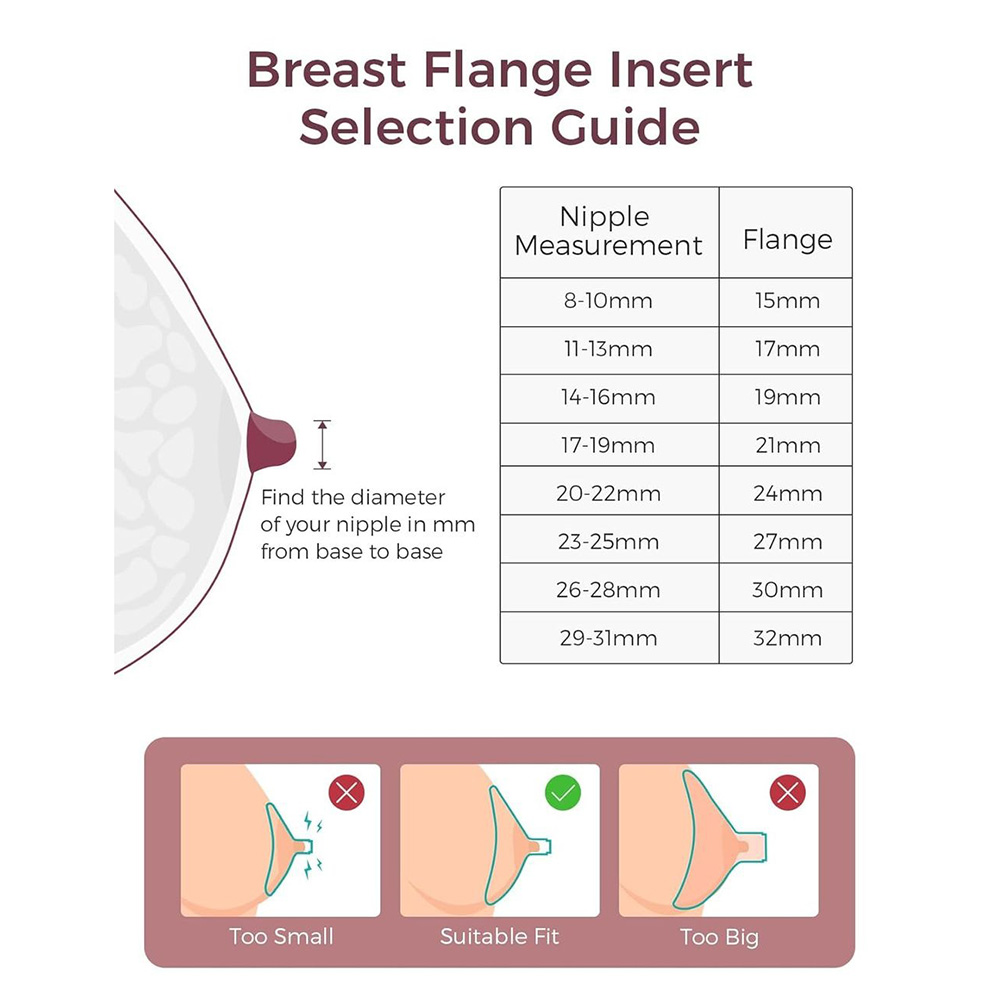 Breast Flange Insert Selection Guide

Find the diameter of your nipple in mm from base to base

| Nipple Measurement | Flange |
|---|---|
| 8-10mm | 15mm |
| 11-13mm | 17mm |
| 14-16mm | 19mm |
| 17-19mm | 21mm |
| 20-22mm | 24mm |
| 23-25mm | 27mm |
| 26-28mm | 30mm |
| 29-31mm | 32mm |

Too Small

Suitable Fit

Too Big